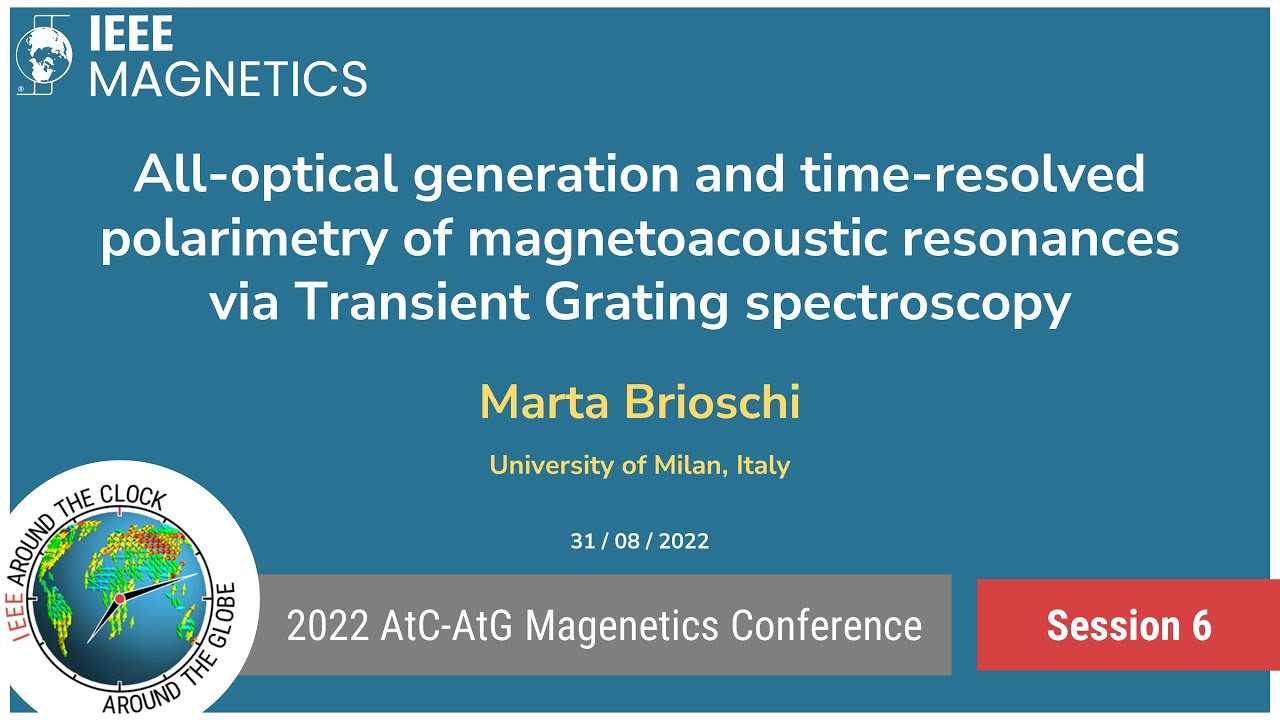 IEEE
MAGNETICS

All-optical generation and time-resolved polarimetry of magnetoacoustic resonances via Transient Grating spectroscopy

Marta Brioschi

University of Milan, Italy

31 / 08 / 2022

IEEE AROUND THE CLOCK AROUND THE GLOBE

2022 AtC-AtG Magenetics Conference

Session 6